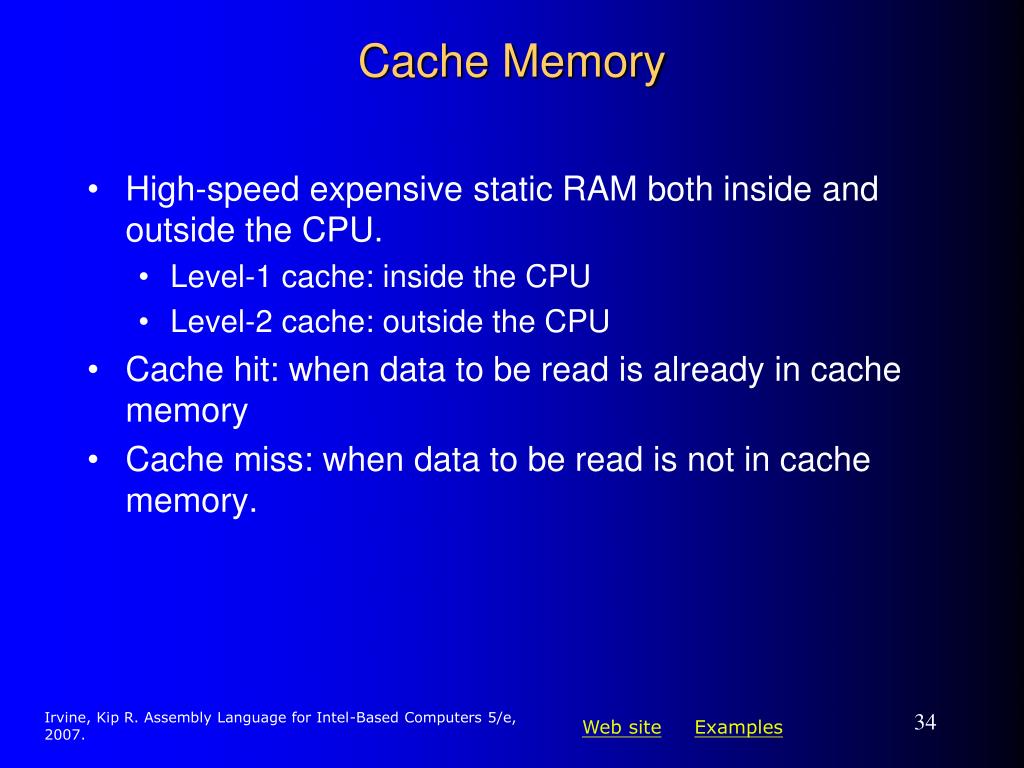 Cache Memory

• High-speed expensive static RAM both inside and outside the CPU.
  • Level-1 cache: inside the CPU
  • Level-2 cache: outside the CPU
• Cache hit: when data to be read is already in cache memory
• Cache miss: when data to be read is not in cache memory.

Irvine, Kip R. Assembly Language for Intel-Based Computers 5/e, 2007.

Web site Examples

34